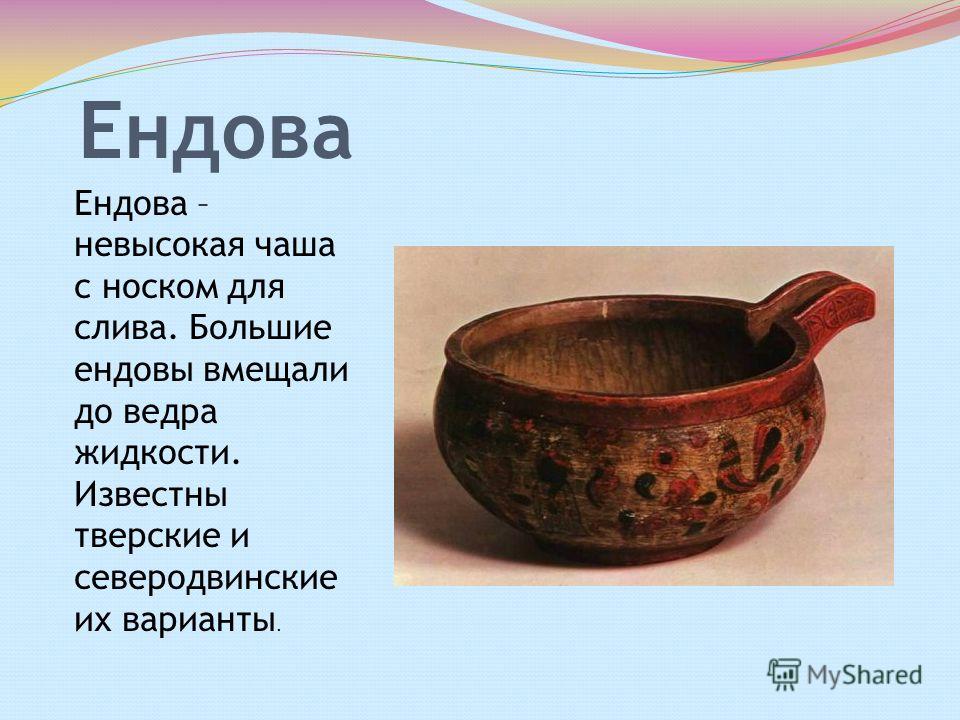 Ендова

Ендова – невысокая чаша с носком для слива. Большие ендовы вмещали до ведра жидкости. Известны тверские и северодвинские их варианты.

MyShared